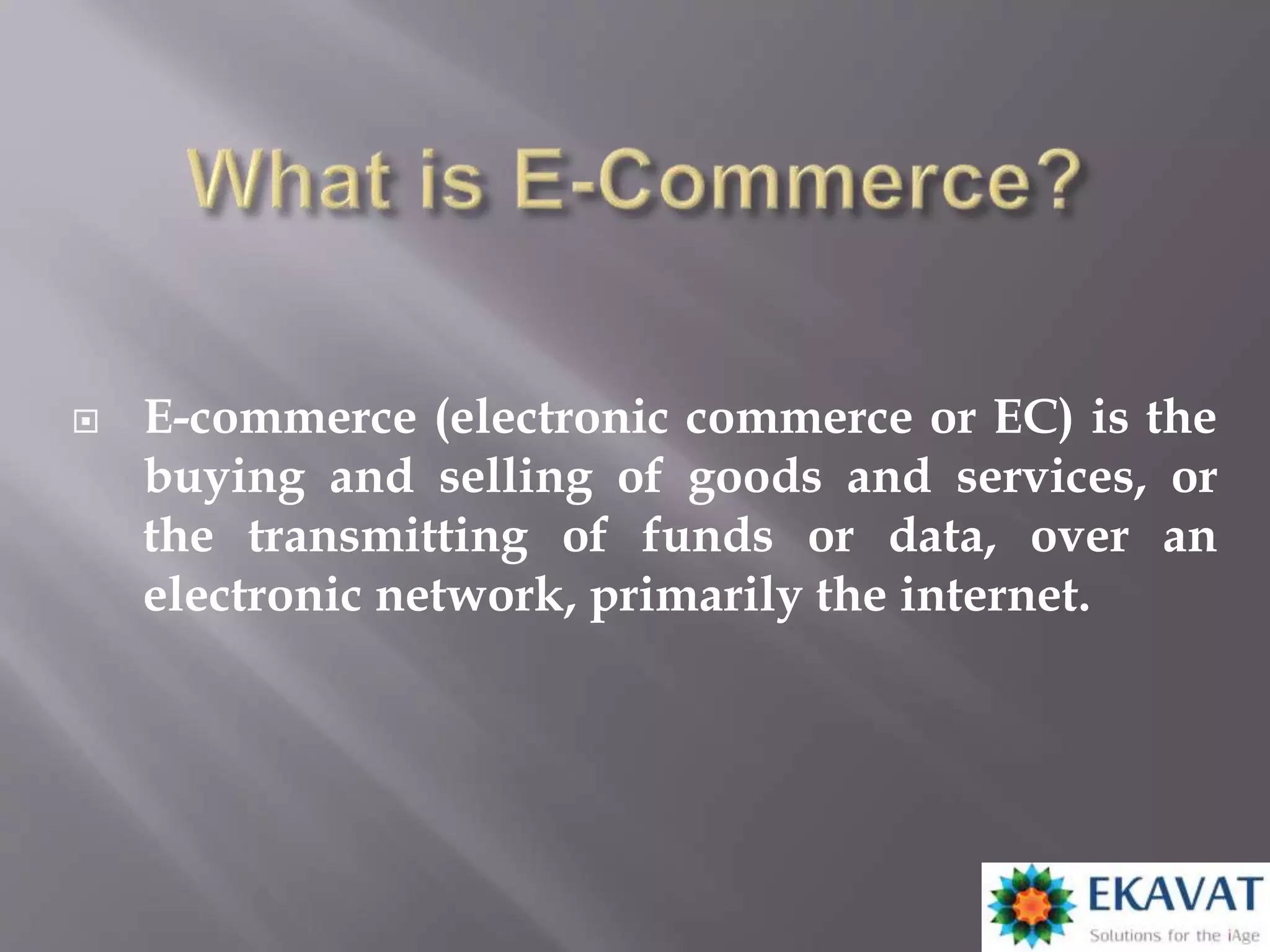 What is E-Commerce?

E-commerce (electronic commerce or EC) is the buying and selling of goods and services, or the transmitting of funds or data, over an electronic network, primarily the internet.

EKAVAT
Solutions for the iAge